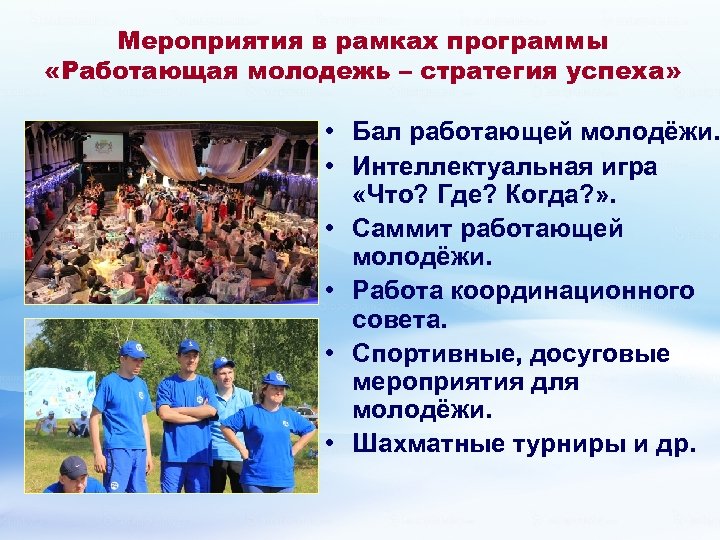 Мероприятия в рамках программы «Работающая молодежь – стратегия успеха»

• Бал работающей молодёжи.
• Интеллектуальная игра «Что? Где? Когда?».
• Саммит работающей молодёжи.
• Работа координационного совета.
• Спортивные, досуговые мероприятия для молодёжи.
• Шахматные турниры и др.